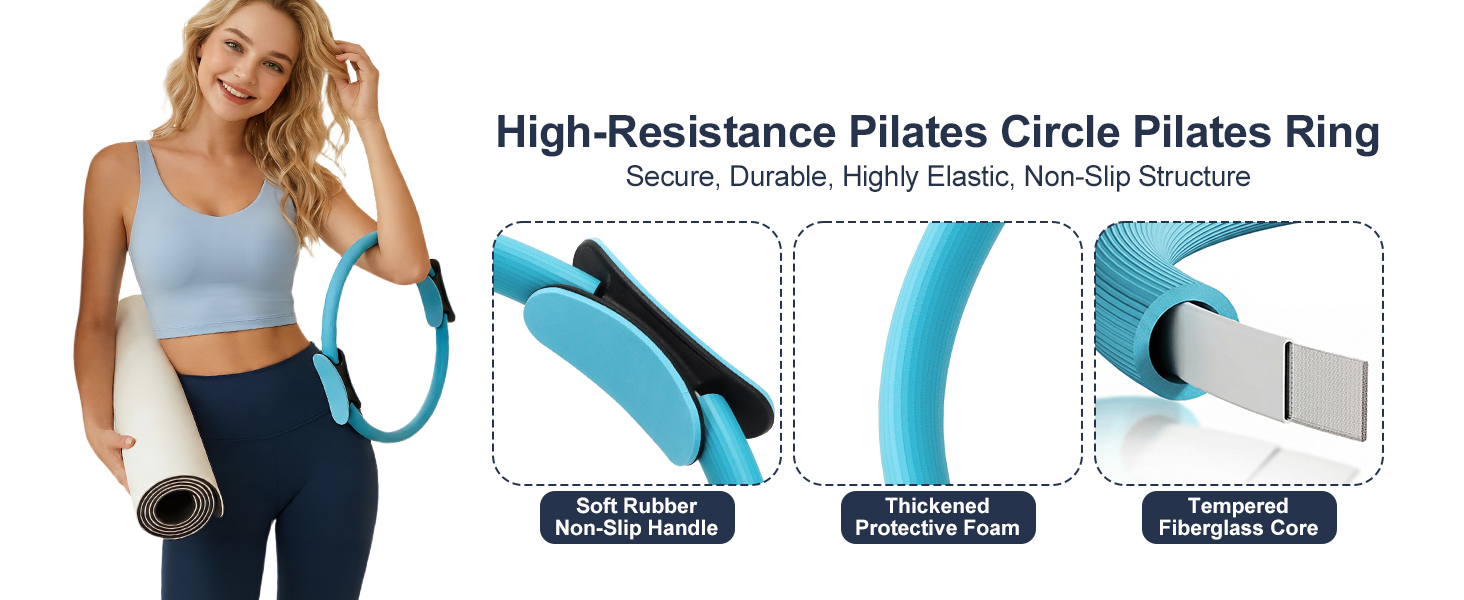 High-Resistance Pilates Circle Pilates Ring

Secure, Durable, Highly Elastic, Non-Slip Structure

Soft Rubber
Non-Slip Handle

Thickened
Protective Foam

Tempered
Fiberglass Core